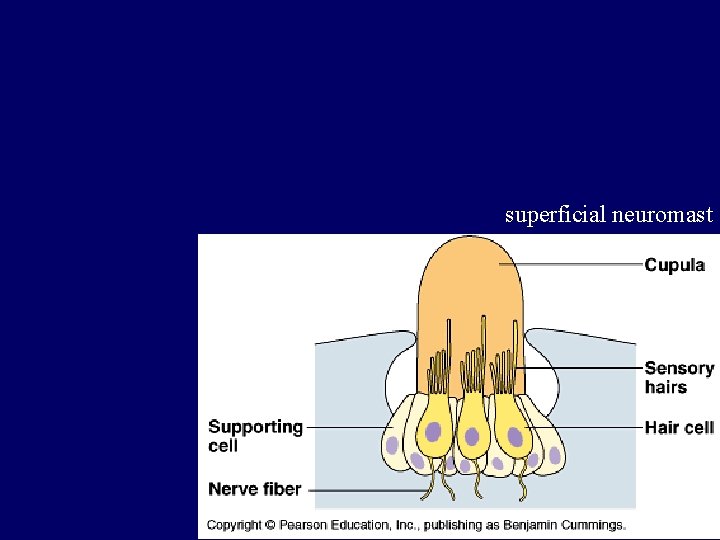 superficial neuromast

Cupula

Sensory hairs

Supporting cell

Hair cell

Nerve fiber

Copyright © Pearson Education, Inc., publishing as Benjamin Cummings.